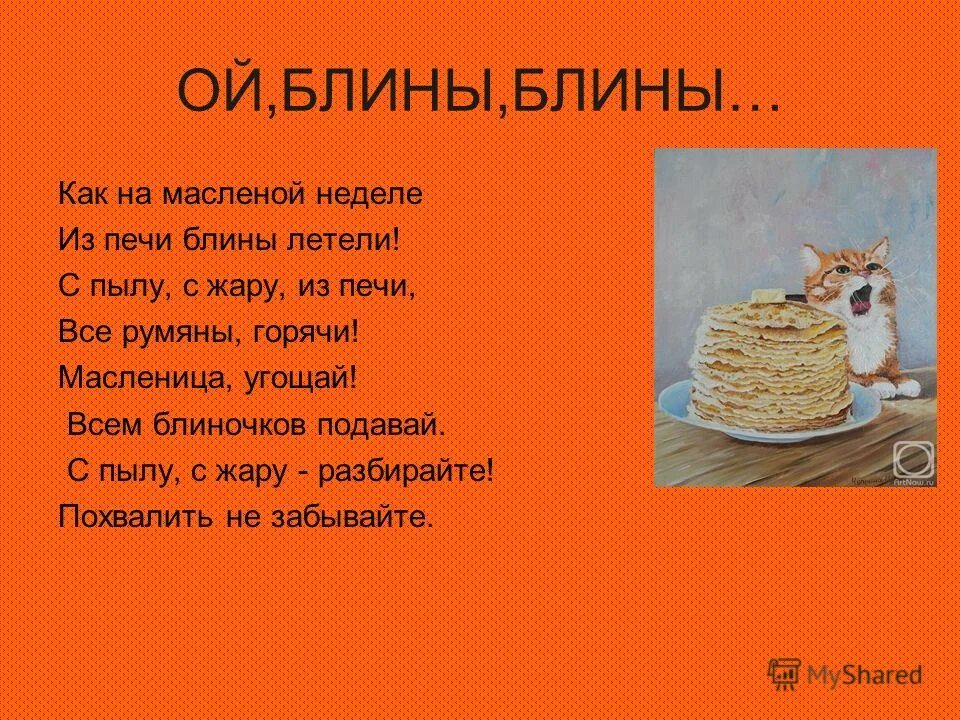 ОЙ,БЛИНЫ,БЛИНЫ…

Как на масленой неделе
Из печи блины летели!
С пылу, с жару, из печи,
Все румяны, горячи!
Масленица, угощай!
Всем блиночков подавай.
С пылу, с жару - разбирайте!
Похвалить не забывайте.

ArtNow.ru

MyShared